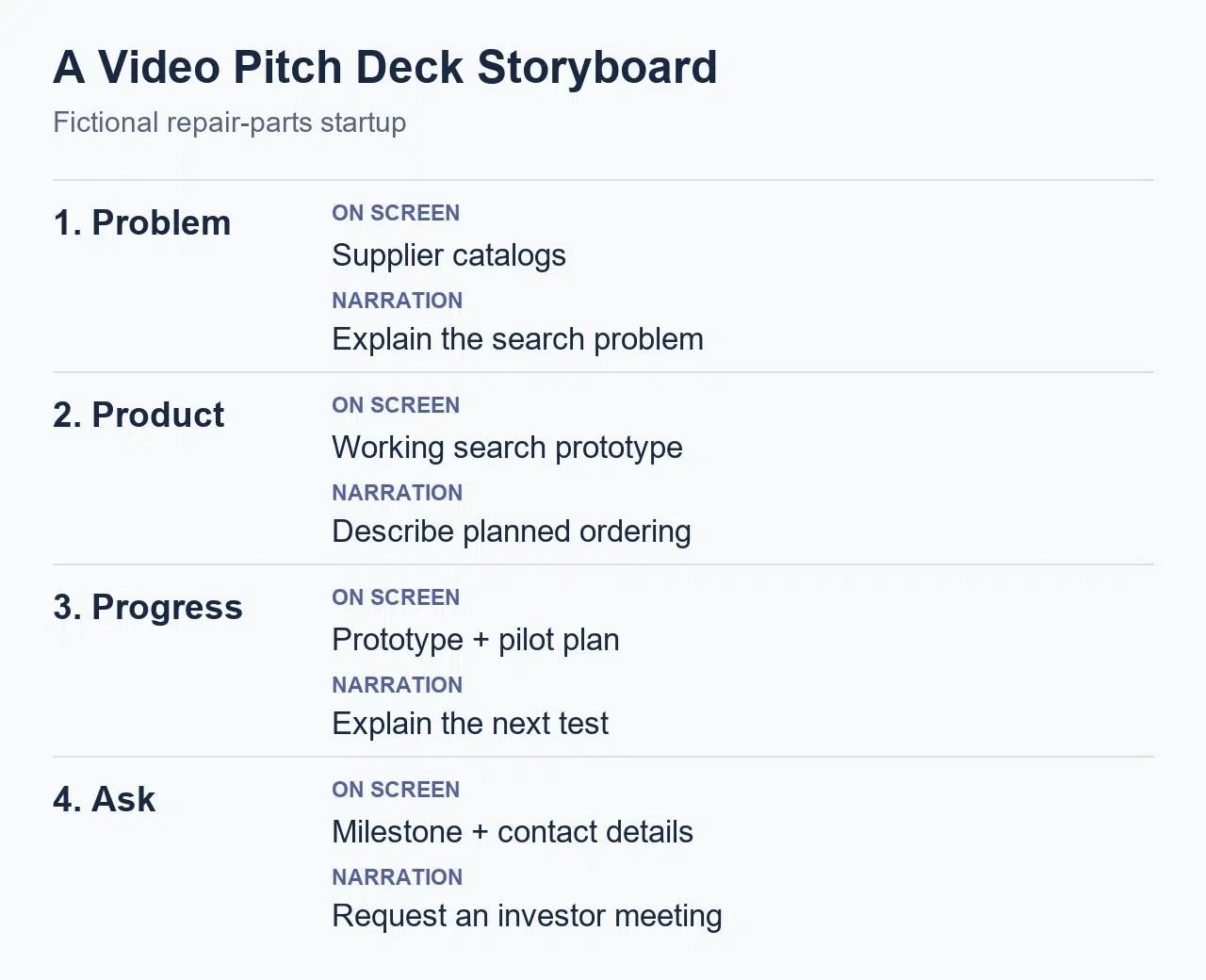 A Video Pitch Deck Storyboard

Fictional repair-parts startup

1. Problem

ON SCREEN
Supplier catalogs
NARRATION
Explain the search problem

2. Product

ON SCREEN
Working search prototype
NARRATION
Describe planned ordering

3. Progress

ON SCREEN
Prototype + pilot plan
NARRATION
Explain the next test

4. Ask

ON SCREEN
Milestone + contact details
NARRATION
Request an investor meeting